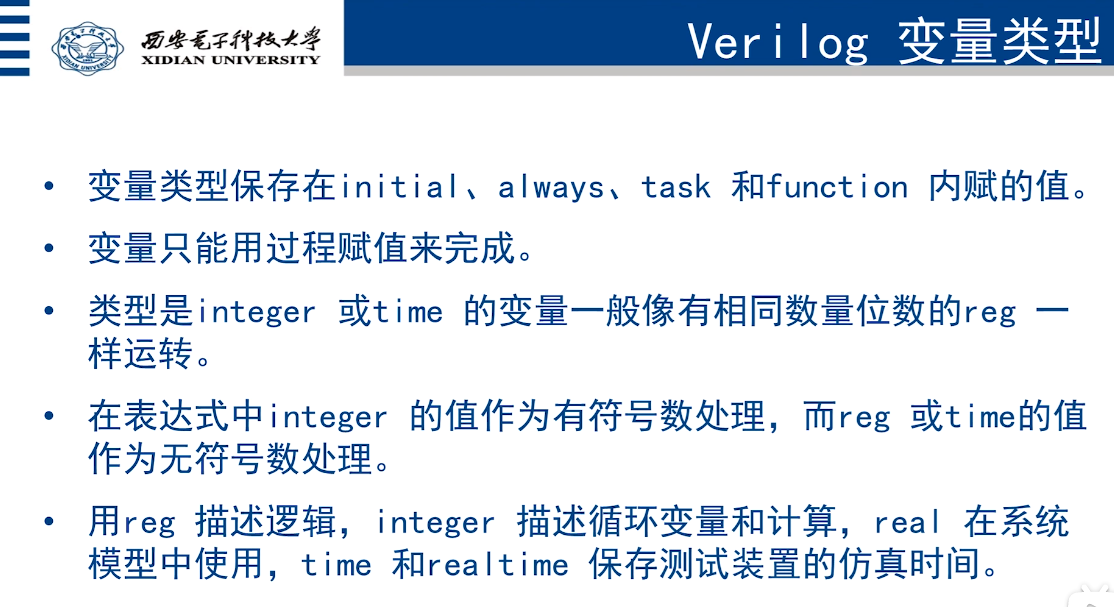 西安电子科技大学
XIDIAN UNIVERSITY

Verilog 变量类型

• 变量类型保存在initial、always、task 和function 内赋的值。

• 变量只能用过程赋值来完成。

• 类型是integer 或time 的变量一般像有相同数量位数的reg 一样运转。

• 在表达式中integer 的值作为有符号数处理，而reg 或time的值作为无符号数处理。

• 用reg 描述逻辑，integer 描述循环变量和计算，real 在系统模型中使用，time 和realtime 保存测试装置的仿真时间。